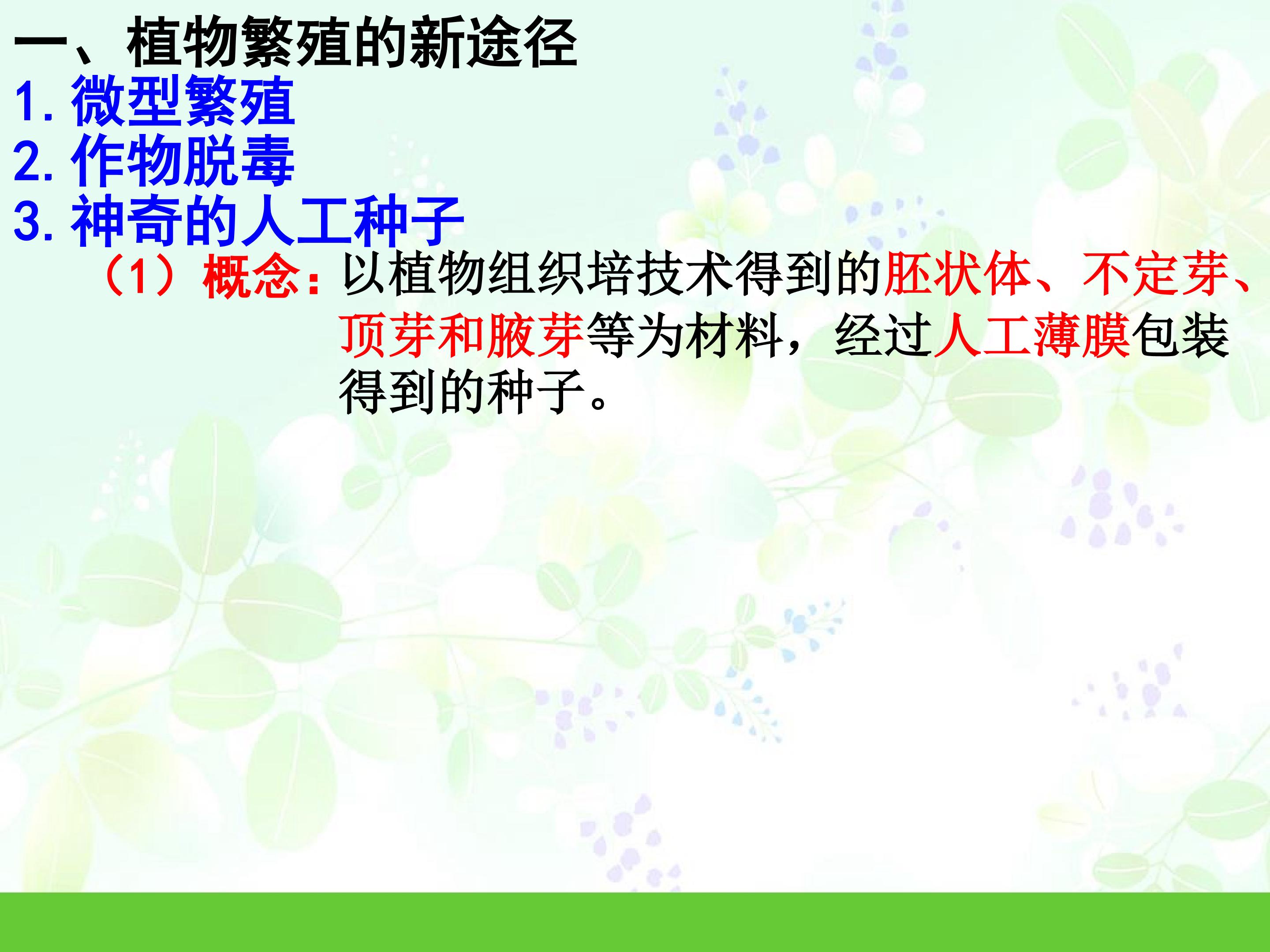 一、植物繁殖的新途径
1. 微型繁殖
2. 作物脱毒
3. 神奇的人工种子
（1）概念：以植物组织培技术得到的胚状体、不定芽、顶芽和腋芽等为材料，经过人工薄膜包装得到的种子。